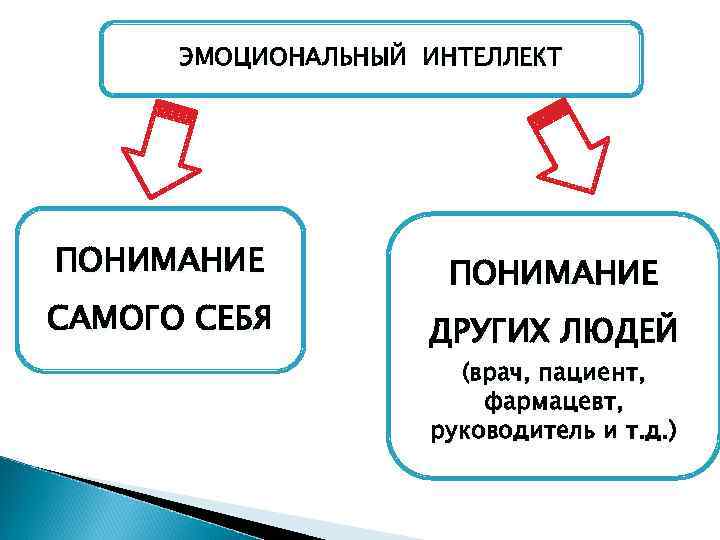 ЭМОЦИОНАЛЬНЫЙ ИНТЕЛЛЕКТ

ПОНИМАНИЕ САМОГО СЕБЯ

ПОНИМАНИЕ ДРУГИХ ЛЮДЕЙ (врач, пациент, фармацевт, руководитель и т.д.)